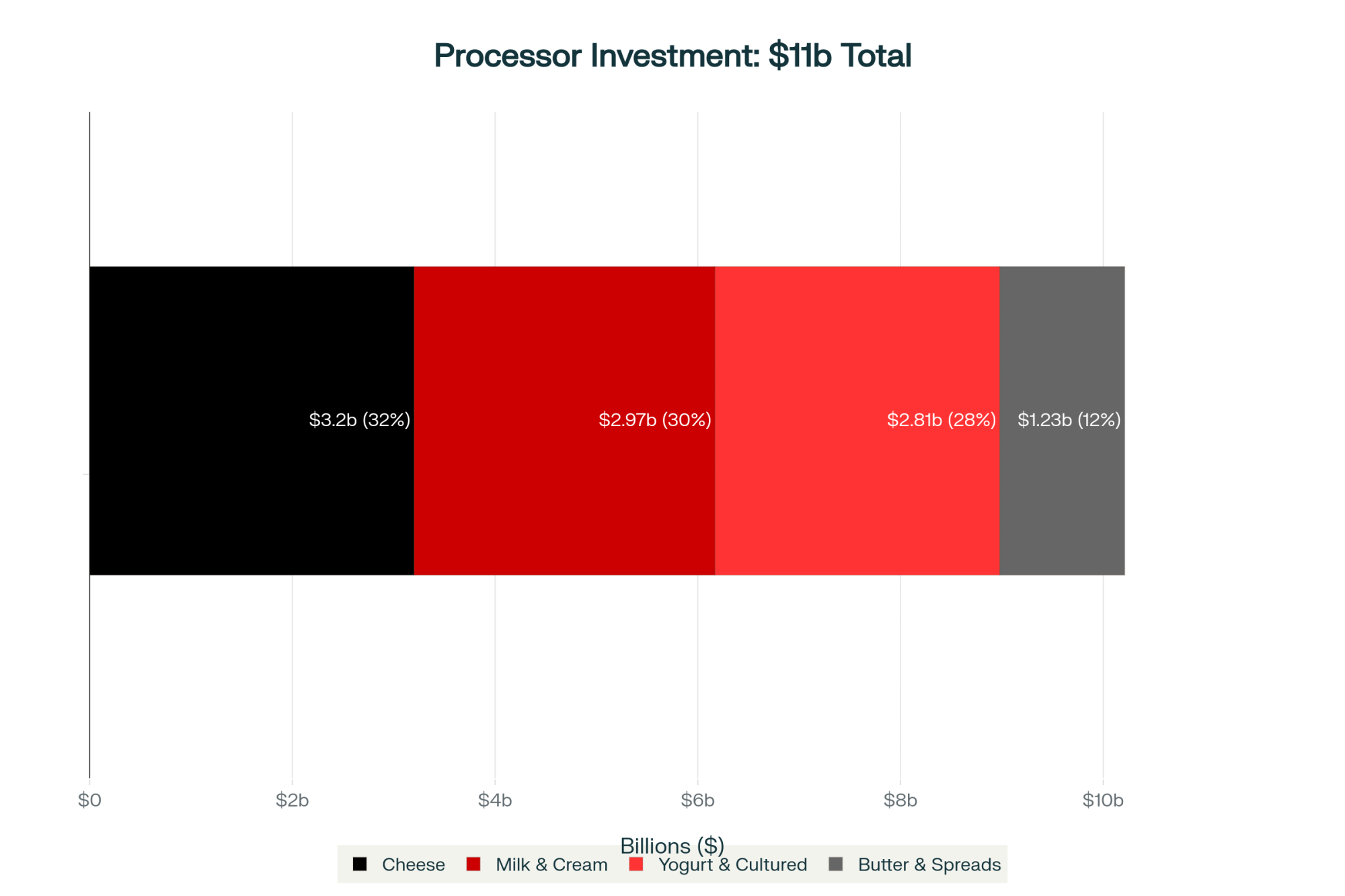 Processor Investment: $11b Total

$3.2b (32%)
$2.97b (30%)
$2.81b (28%)
$1.23b (12%)

$0
$2b
$4b
$6b
$8b
$10b

Billions ($)

Cheese
Milk & Cream
Yogurt & Cultured
Butter & Spreads